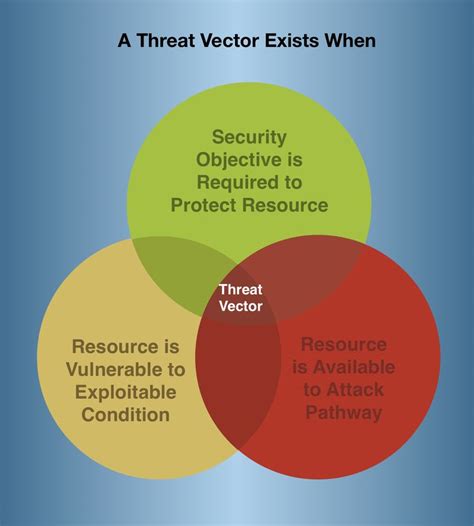 A Threat Vector Exists When

Security Objective is Required to Protect Resource

Threat Vector

Resource is Vulnerable to Exploitable Condition

Resource is Available to Attack Pathway